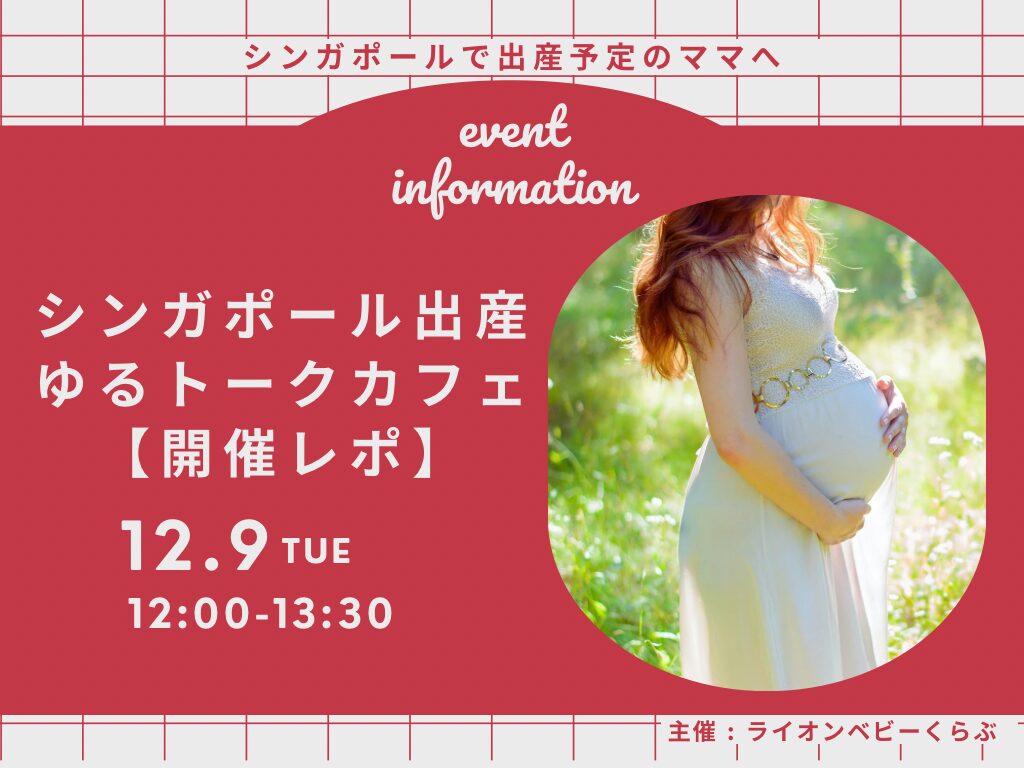 シンガポールで出産予定のママへ

event information

シンガポール出産
ゆるトークカフェ
【開催レポ】

12.9 TUE
12:00-13:30

主催：ライオンベビーくらぶ